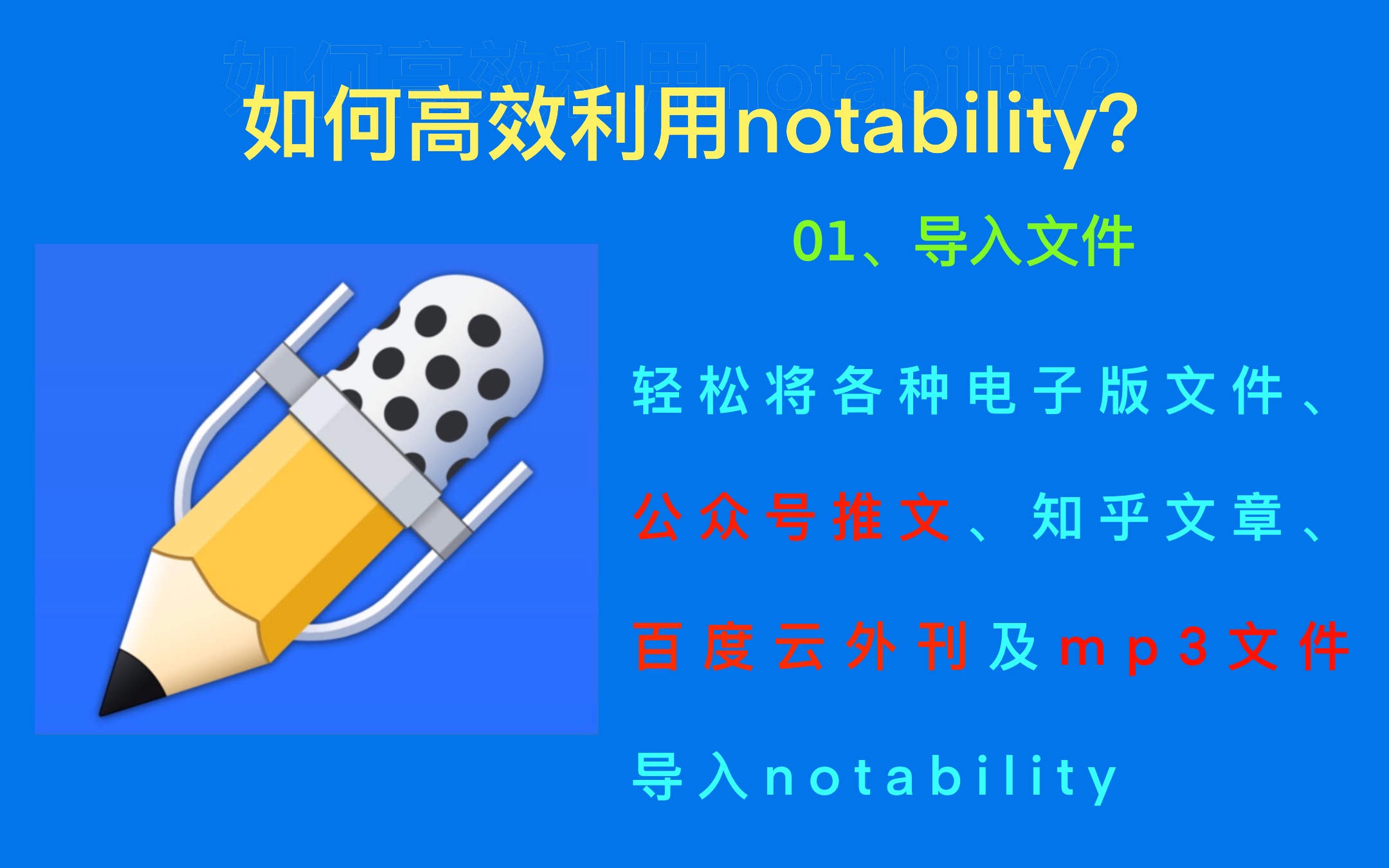 如何高效利用notability?

01、导入文件

轻松将各种电子版文件、公众号推文、知乎文章、百度云外刊及mp3文件导入notability